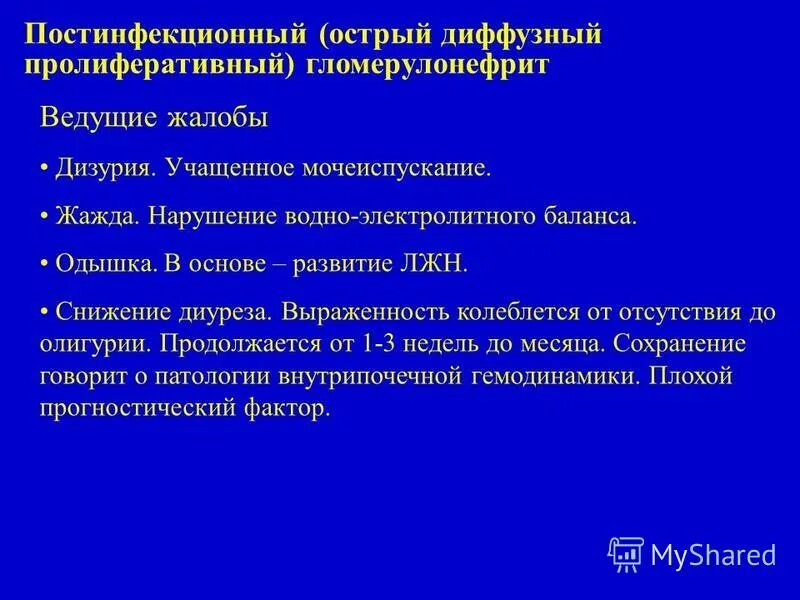 Постинфекционный (острый диффузный пролиферативный) гломерулонефрит

Ведущие жалобы

• Дизурия. Учащенное мочеиспускание.

• Жажда. Нарушение водно-электролитного баланса.

• Одышка. В основе – развитие ЛЖН.

• Снижение диуреза. Выраженность колеблется от отсутствия до олигурии. Продолжается от 1-3 недель до месяца. Сохранение говорит о патологии внутрипочечной гемодинамики. Плохой прогностический фактор.

MyShared